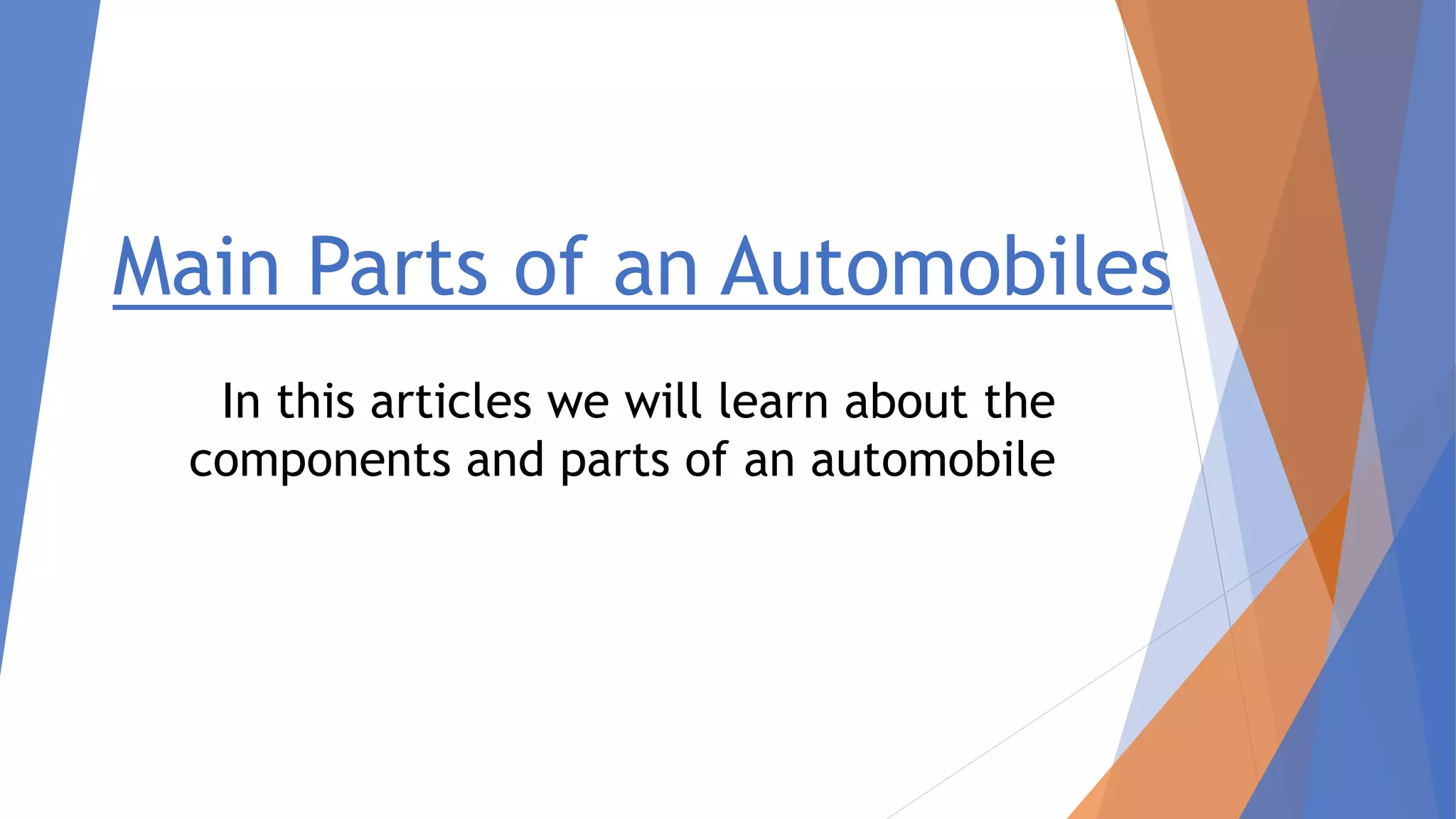 Main Parts of an Automobiles

In this articles we will learn about the components and parts of an automobile